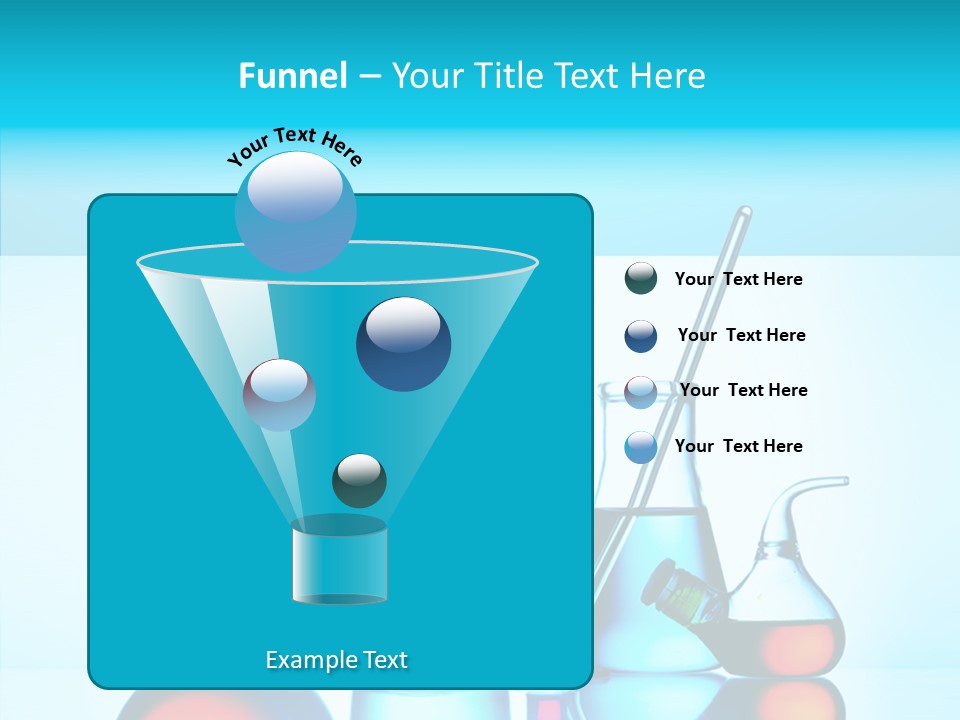 Funnel – Your Title Text Here

Your Text Here

Your Text Here

Your Text Here

Your Text Here

Your Text Here

Example Text